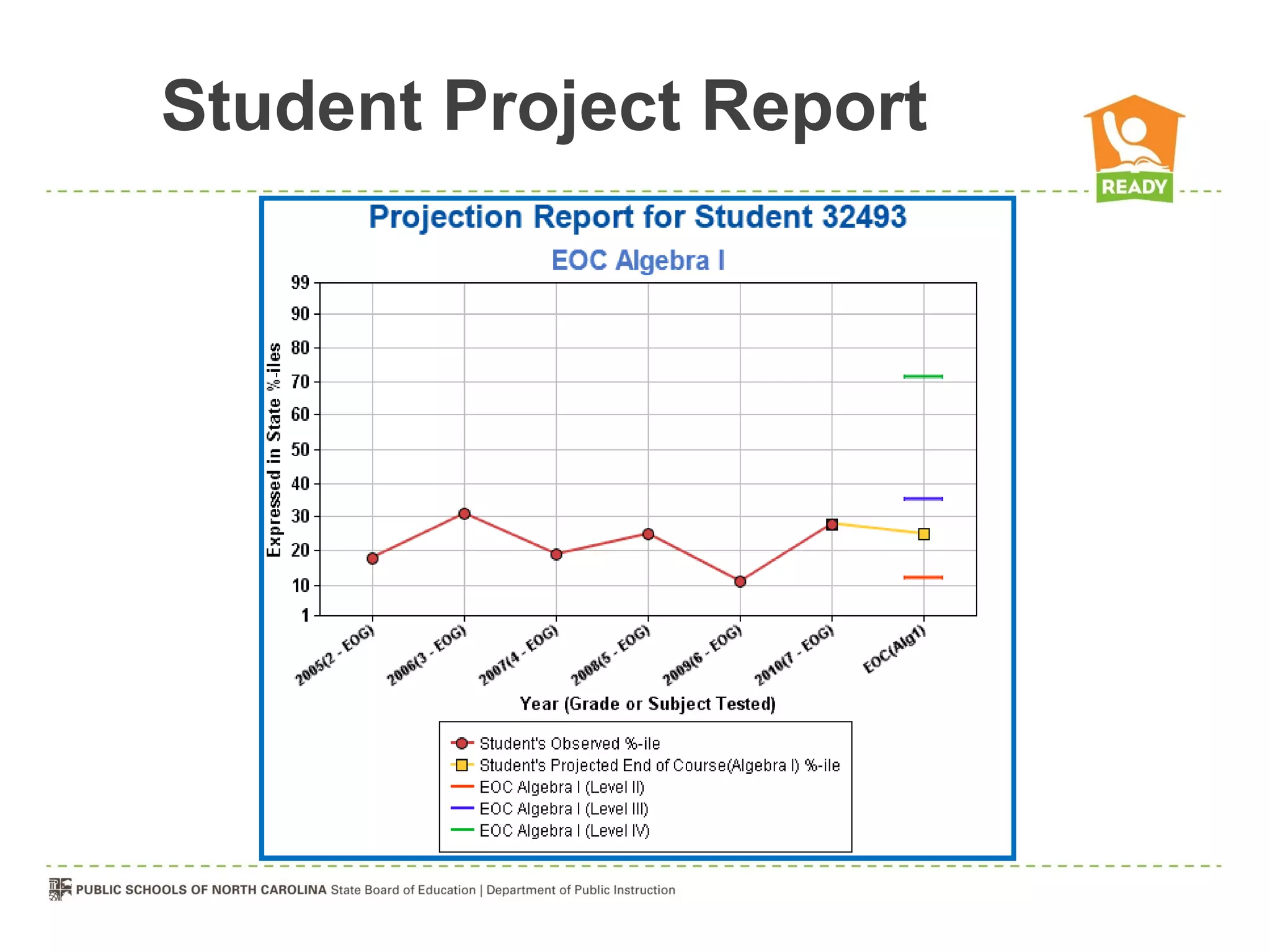 Student Project Report

READY

Projection Report for Student 32493

EOC Algebra I

Expressed in State %-iles

99
90
80
70
60
50
40
30
20
10
1

2005(2 - EOG)
2006(3 - EOG)
2007(4 - EOG)
2008(5 - EOG)
2009(6 - EOG)
2010(7 - EOG)
EOC(Alg1)

Year (Grade or Subject Tested)

Student's Observed %-ile
Student's Projected End of Course(Algebra I) %-ile
EOC Algebra I (Level II)
EOC Algebra I (Level III)
EOC Algebra I (Level IV)

PUBLIC SCHOOLS OF NORTH CAROLINA State Board of Education | Department of Public Instruction